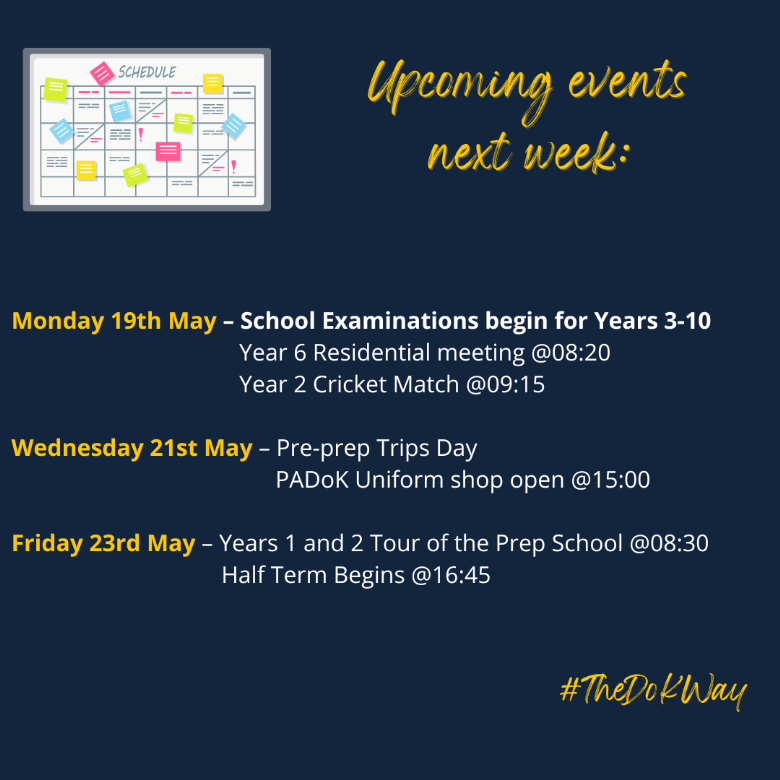 SCHEDULE

Upcoming events next week:

Monday 19th May – School Examinations begin for Years 3-10
Year 6 Residential meeting @08:20
Year 2 Cricket Match @09:15

Wednesday 21st May – Pre-prep Trips Day
PADoK Uniform shop open @15:00

Friday 23rd May – Years 1 and 2 Tour of the Prep School @08:30
Half Term Begins @16:45

#TheDoKWay